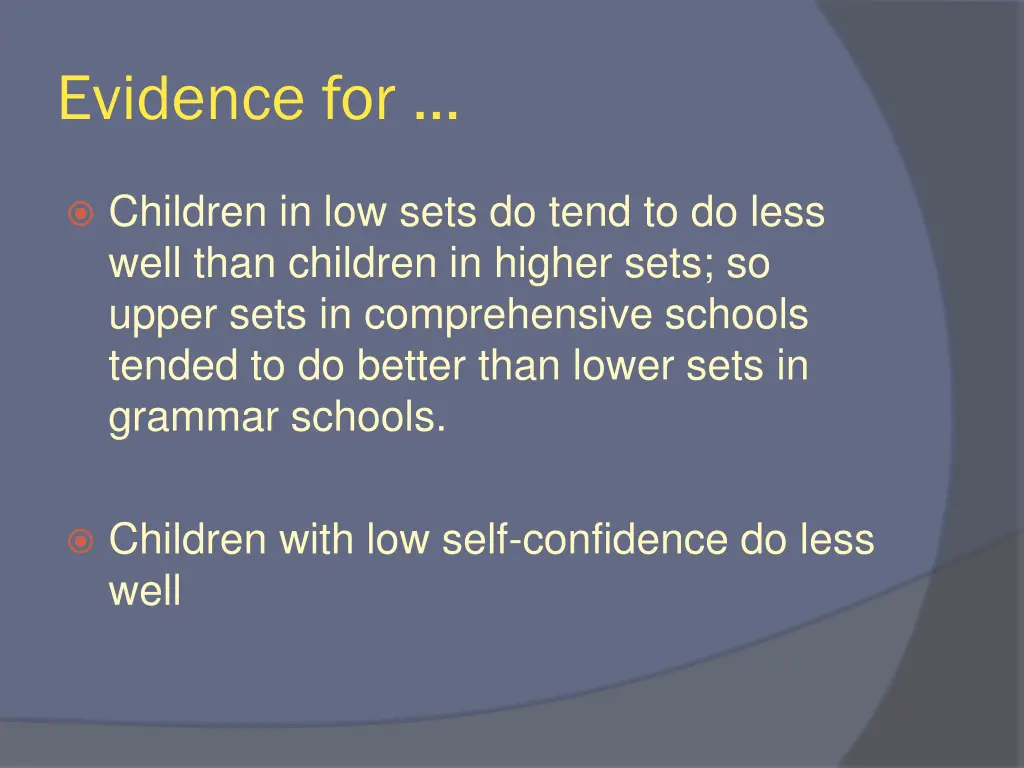 Evidence for …

Children in low sets do tend to do less well than children in higher sets; so upper sets in comprehensive schools tended to do better than lower sets in grammar schools.

Children with low self-confidence do less well